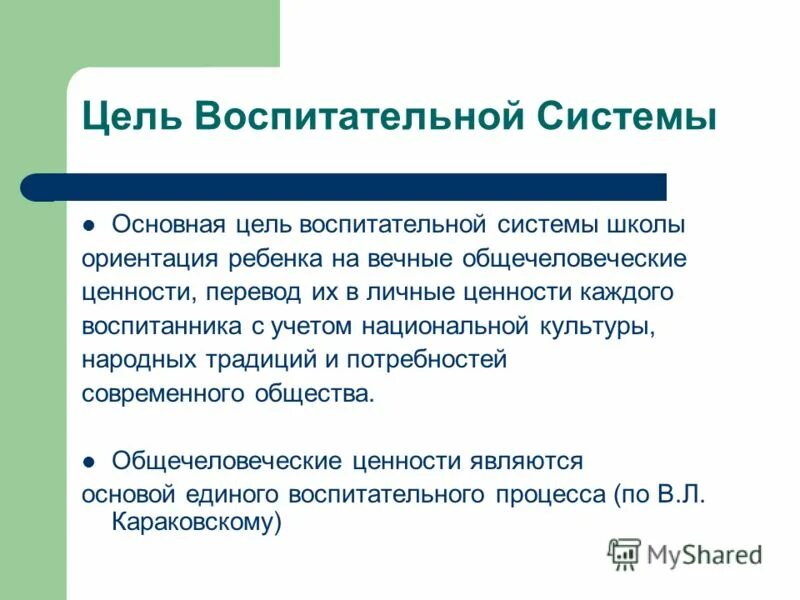 Цель Воспитательной Системы

● Основная цель воспитательной системы школы ориентация ребенка на вечные общечеловеческие ценности, перевод их в личные ценности каждого воспитанника с учетом национальной культуры, народных традиций и потребностей современного общества.

● Общечеловеческие ценности являются основой единого воспитательного процесса (по В.Л. Караковскому)

MyShared